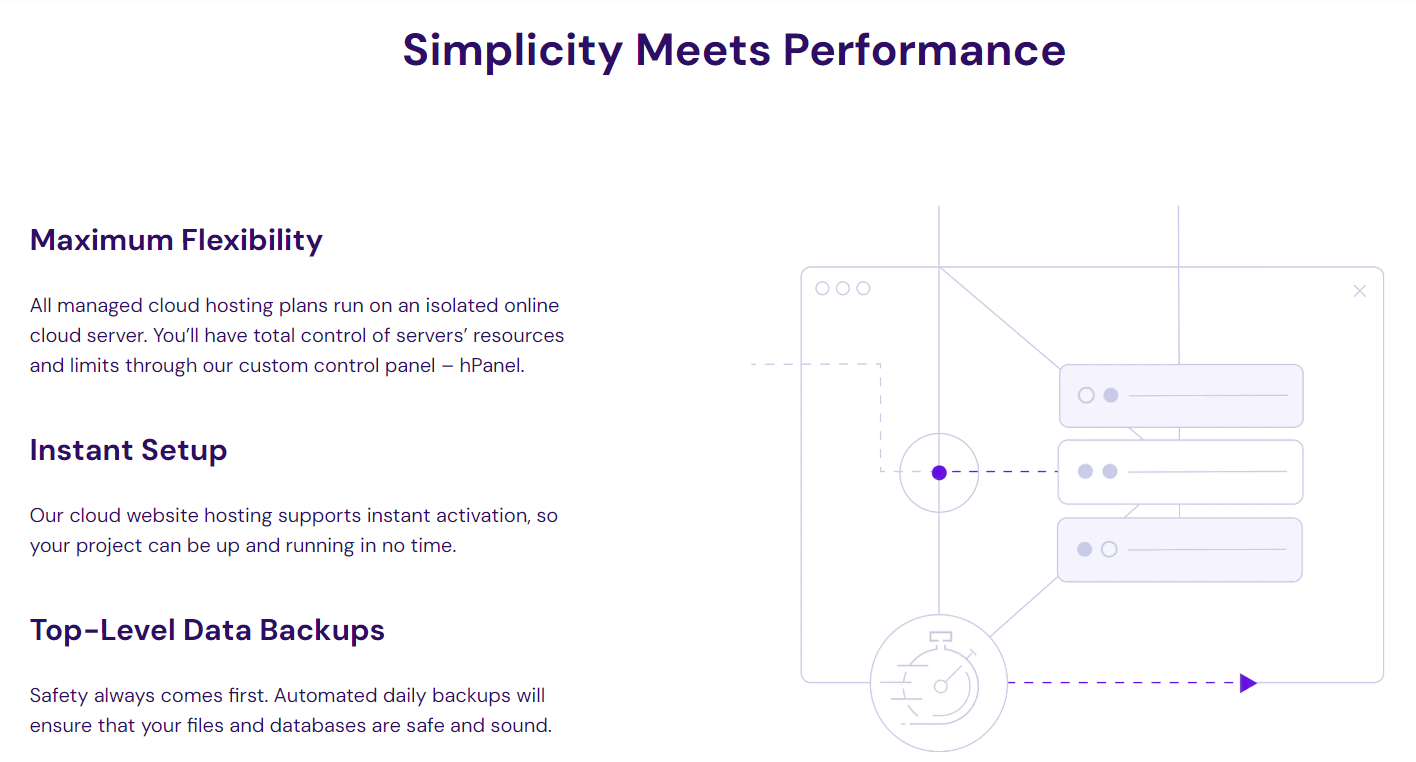 Simplicity Meets Performance

Maximum Flexibility

All managed cloud hosting plans run on an isolated online cloud server. You'll have total control of servers' resources and limits through our custom control panel – hPanel.

Instant Setup

Our cloud website hosting supports instant activation, so your project can be up and running in no time.

Top-Level Data Backups

Safety always comes first. Automated daily backups will ensure that your files and databases are safe and sound.